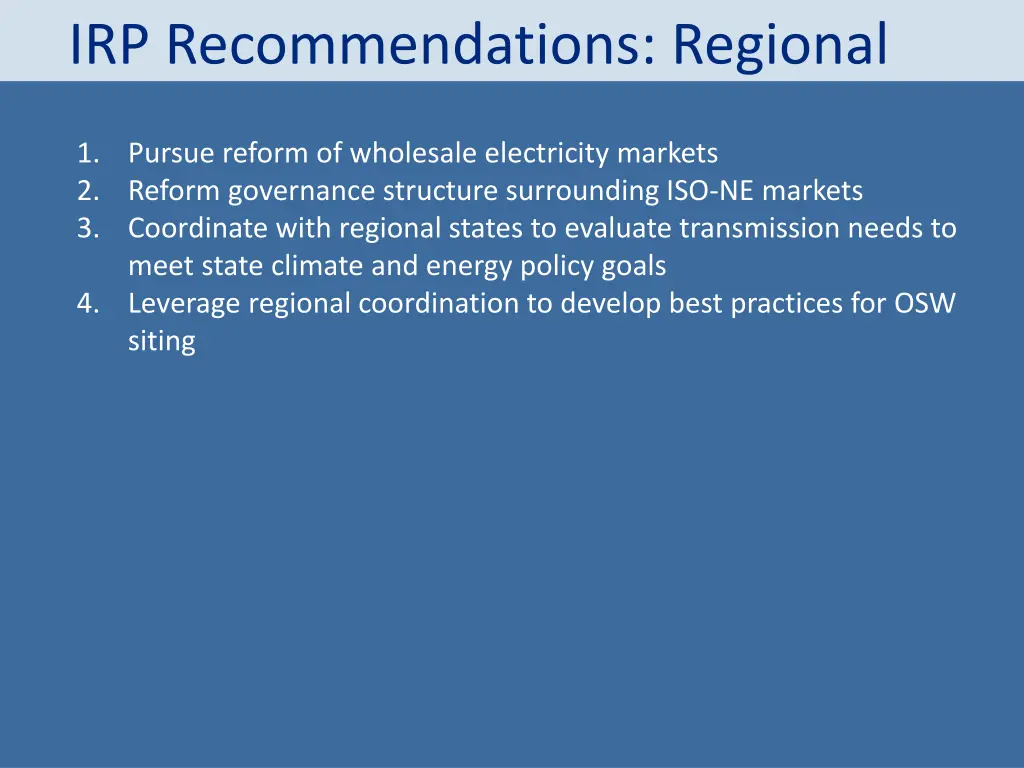 IRP Recommendations: Regional

1. Pursue reform of wholesale electricity markets
2. Reform governance structure surrounding ISO-NE markets
3. Coordinate with regional states to evaluate transmission needs to meet state climate and energy policy goals
4. Leverage regional coordination to develop best practices for OSW siting